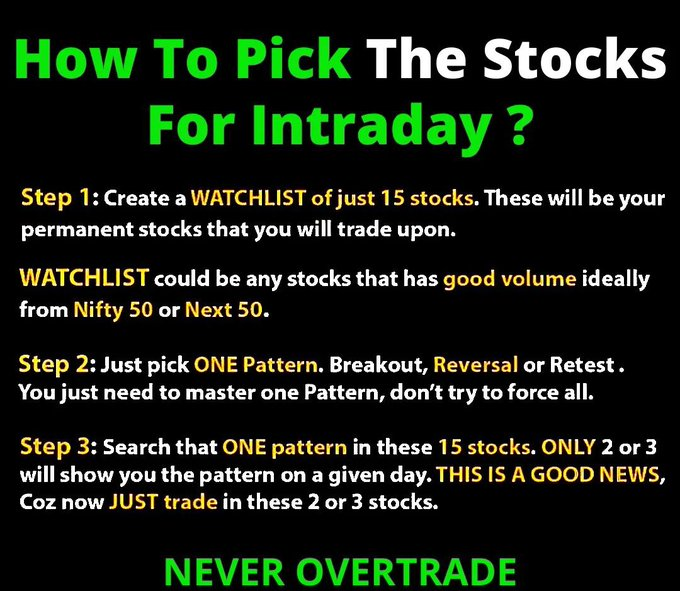 How To Pick The Stocks For Intraday ?

Step 1: Create a WATCHLIST of just 15 stocks. These will be your permanent stocks that you will trade upon.

WATCHLIST could be any stocks that has good volume ideally from Nifty 50 or Next 50.

Step 2: Just pick ONE Pattern. Breakout, Reversal or Retest . You just need to master one Pattern, don't try to force all.

Step 3: Search that ONE pattern in these 15 stocks. ONLY 2 or 3 will show you the pattern on a given day. THIS IS A GOOD NEWS, Coz now JUST trade in these 2 or 3 stocks.

NEVER OVERTRADE